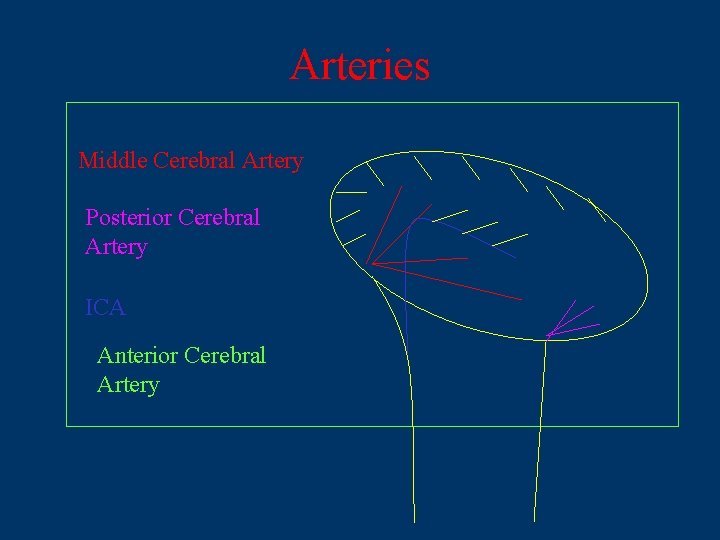 Arteries

Middle Cerebral Artery

Posterior Cerebral Artery

ICA

Anterior Cerebral Artery